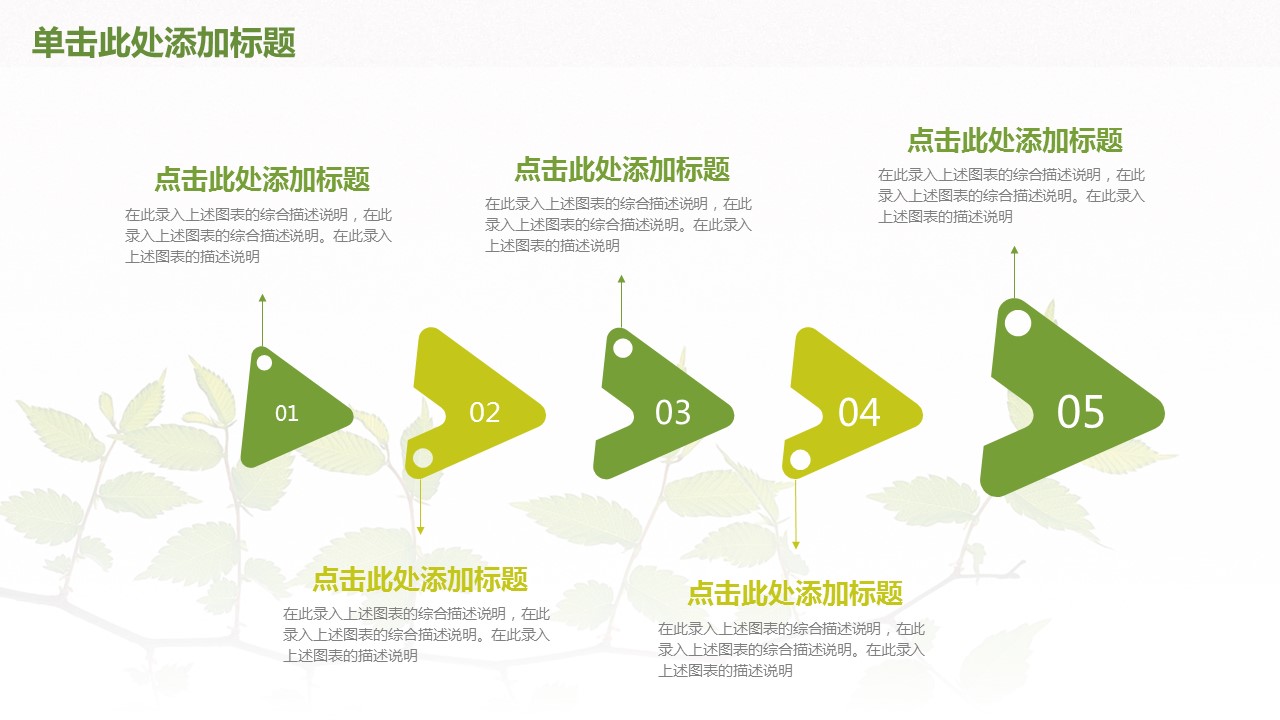 单击此处添加标题

点击此处添加标题
在此录入上述图表的综合描述说明，在此录入上述图表的综合描述说明。在此录入上述图表的描述说明

点击此处添加标题
在此录入上述图表的综合描述说明，在此录入上述图表的综合描述说明。在此录入上述图表的描述说明

点击此处添加标题
在此录入上述图表的综合描述说明，在此录入上述图表的综合描述说明。在此录入上述图表的描述说明

01

02

03

04

05

点击此处添加标题
在此录入上述图表的综合描述说明，在此录入上述图表的综合描述说明。在此录入上述图表的描述说明

点击此处添加标题
在此录入上述图表的综合描述说明，在此录入上述图表的综合描述说明。在此录入上述图表的描述说明